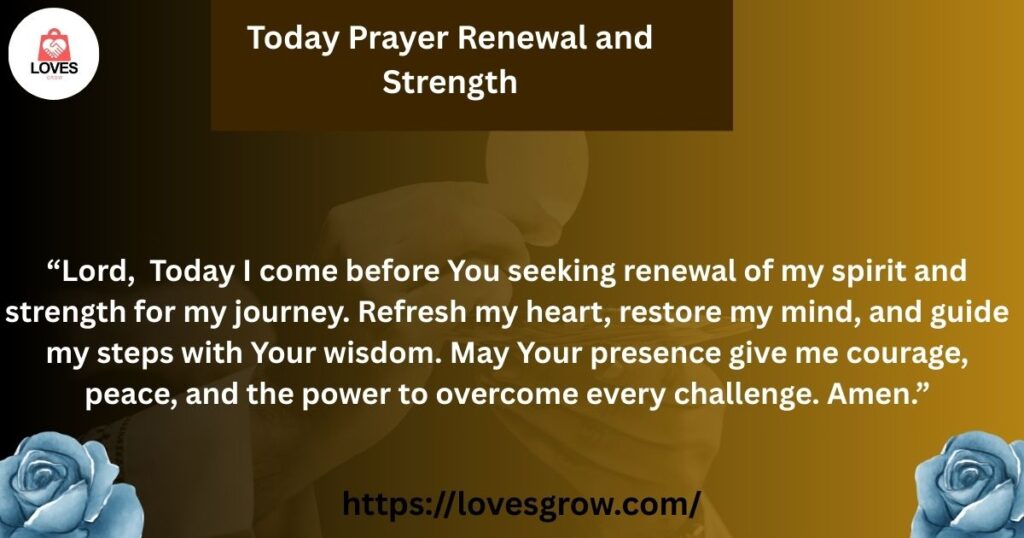 LOVES
GROW

Today Prayer Renewal and Strength

“Lord,  Today I come before You seeking renewal of my spirit and strength for my journey. Refresh my heart, restore my mind, and guide my steps with Your wisdom. May Your presence give me courage, peace, and the power to overcome every challenge. Amen.”

https://lovesgrow.com/